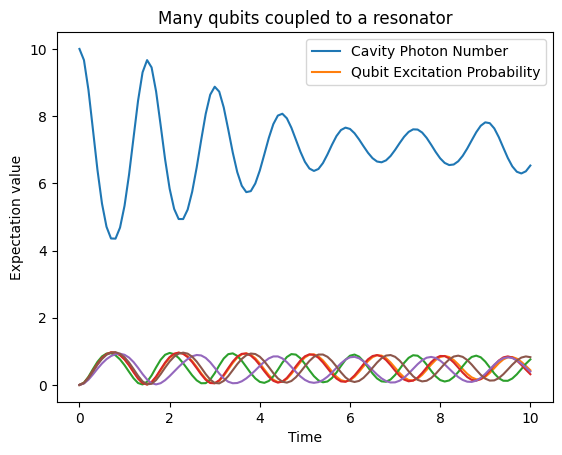 Many qubits coupled to a resonator

Cavity Photon Number
Qubit Excitation Probability

Expectation value

10
8
6
4
2
0

0
2
4
6
8
10

Time